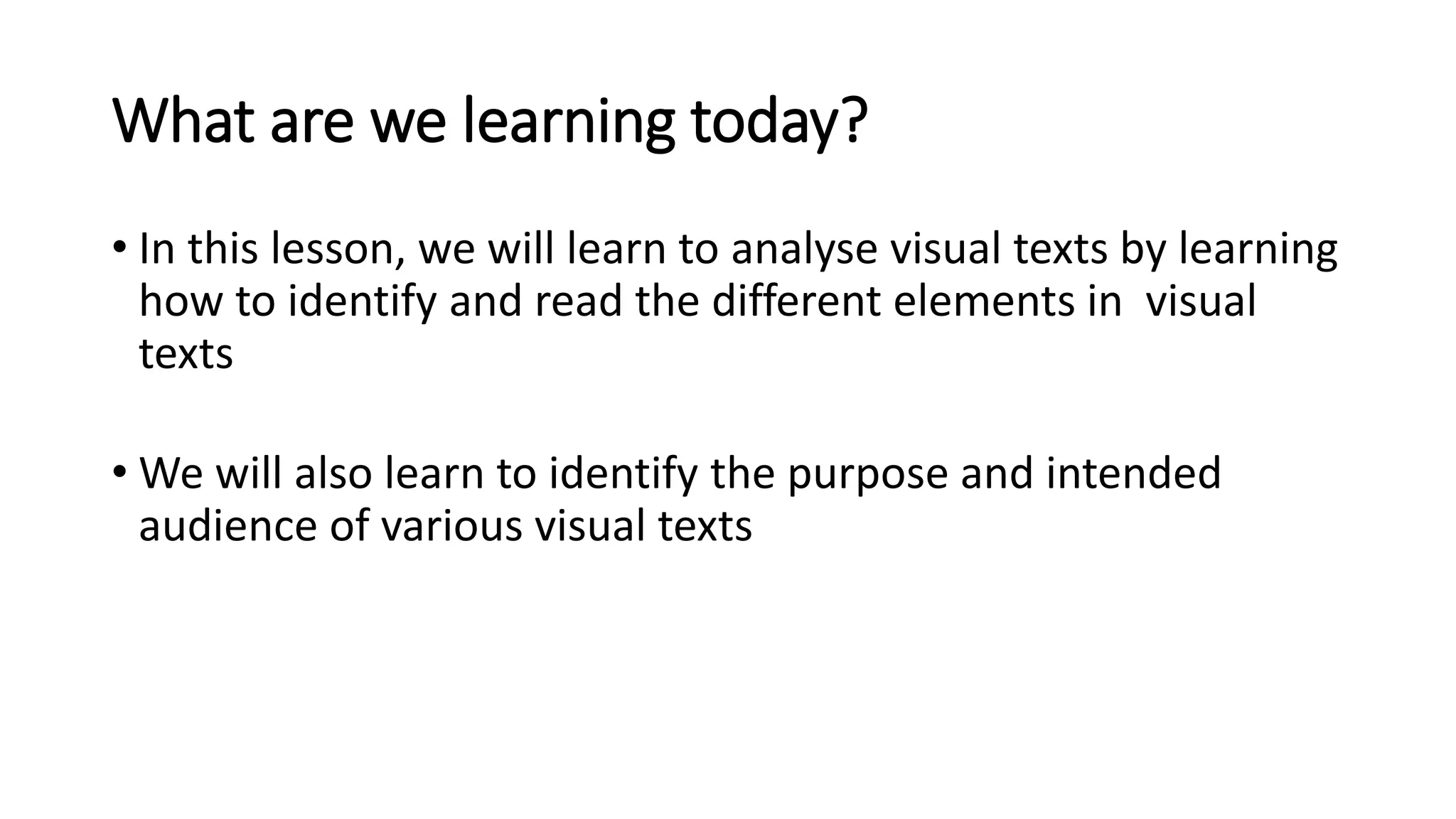 What are we learning today?

• In this lesson, we will learn to analyse visual texts by learning how to identify and read the different elements in  visual texts

• We will also learn to identify the purpose and intended audience of various visual texts